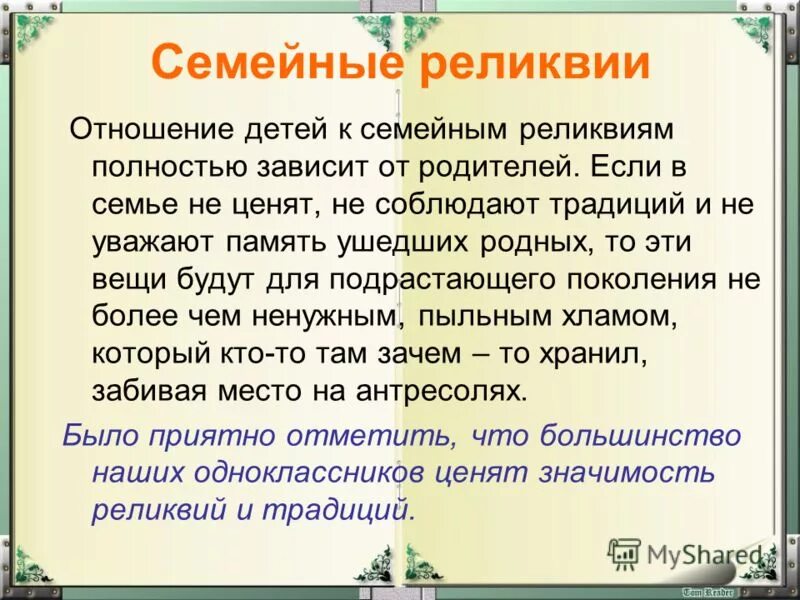 Семейные реликвии

Отношение детей к семейным реликвиям полностью зависит от родителей. Если в семье не ценят, не соблюдают традиций и не уважают память ушедших родных, то эти вещи будут для подрастающего поколения не более чем ненужным, пыльным хламом, который кто-то там зачем – то хранил, забивая место на антресолях.

Было приятно отметить, что большинство наших одноклассников ценят значимость реликвий и традиций.

MyShared

Tom Reader